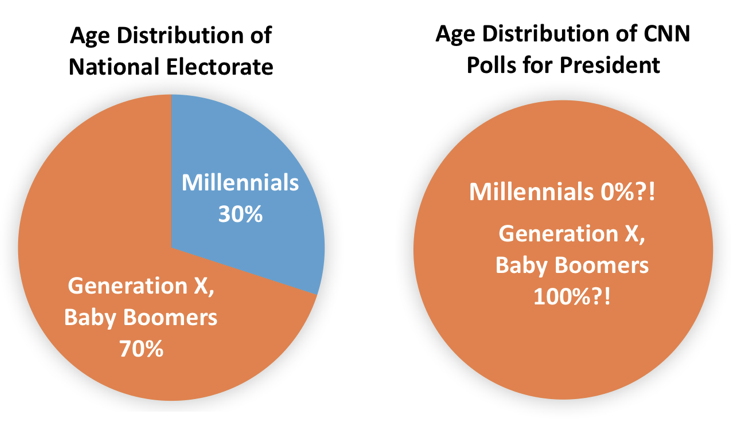 Age Distribution of National Electorate

Millennials 30%

Generation X, Baby Boomers 70%

Age Distribution of CNN Polls for President

Millennials 0%?!

Generation X, Baby Boomers 100%?!